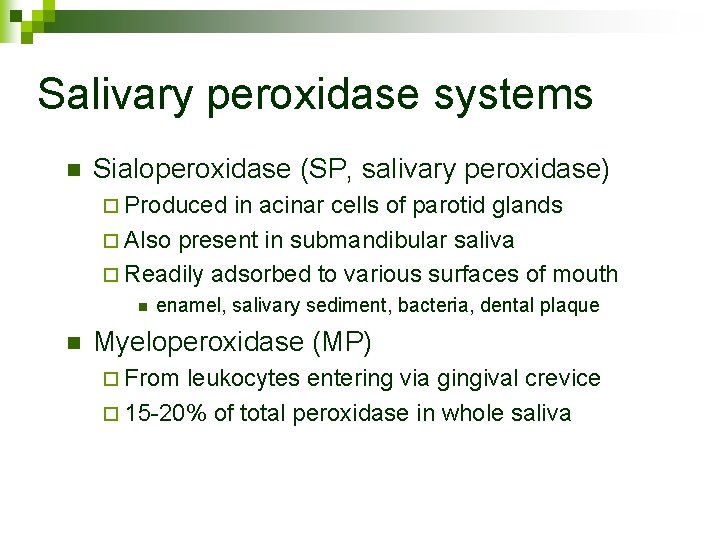 Salivary peroxidase systems

- Sialoperoxidase (SP, salivary peroxidase)
  - Produced in acinar cells of parotid glands
  - Also present in submandibular saliva
  - Readily adsorbed to various surfaces of mouth
    - enamel, salivary sediment, bacteria, dental plaque
- Myeloperoxidase (MP)
  - From leukocytes entering via gingival crevice
  - 15-20% of total peroxidase in whole saliva